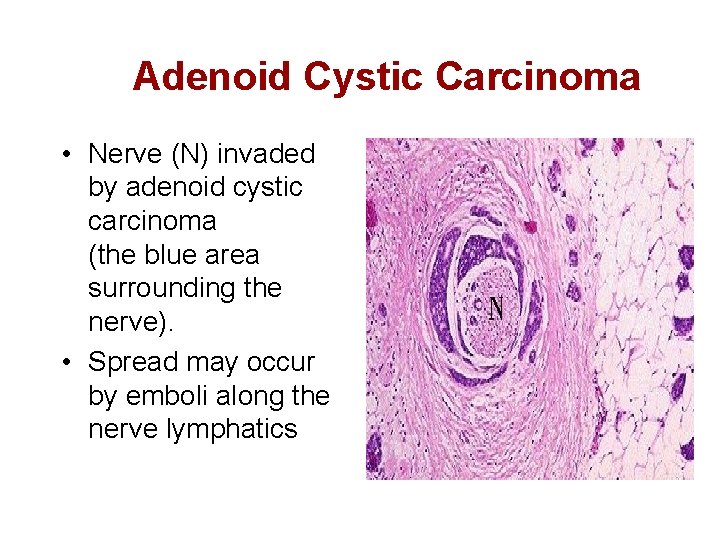 Adenoid Cystic Carcinoma

• Nerve (N) invaded by adenoid cystic carcinoma (the blue area surrounding the nerve).

• Spread may occur by emboli along the nerve lymphatics

N